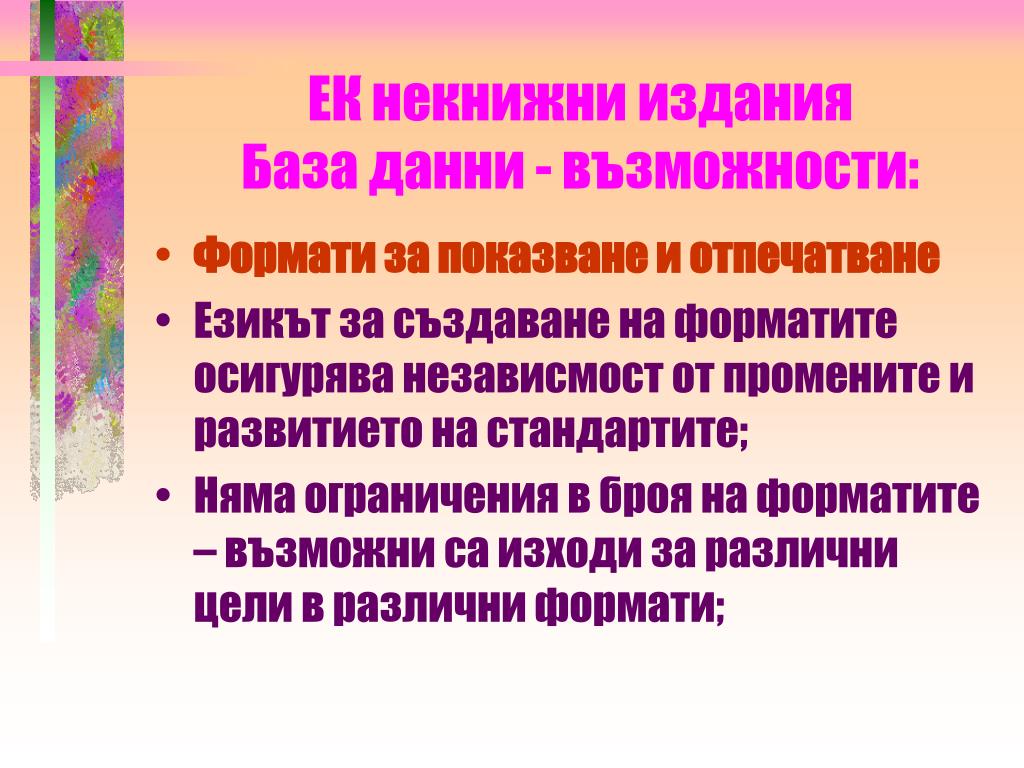 ЕК некнижни издания
База данни - възможности:

• Формати за показване и отпечатване
• Езикът за създаване на форматите осигурява независмост от промените и развитието на стандартите;
• Няма ограничения в броя на форматите – възможни са изходи за различни цели в различни формати;